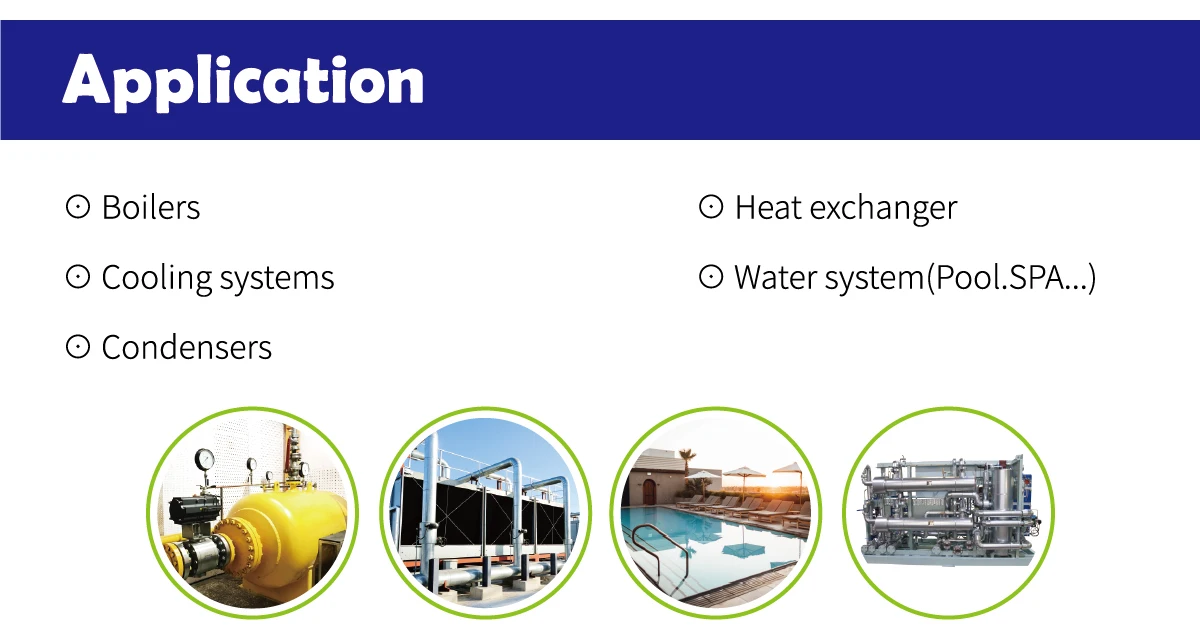 Application

⊙ Boilers

⊙ Cooling systems

⊙ Condensers

⊙ Heat exchanger

⊙ Water system(Pool.SPA...)